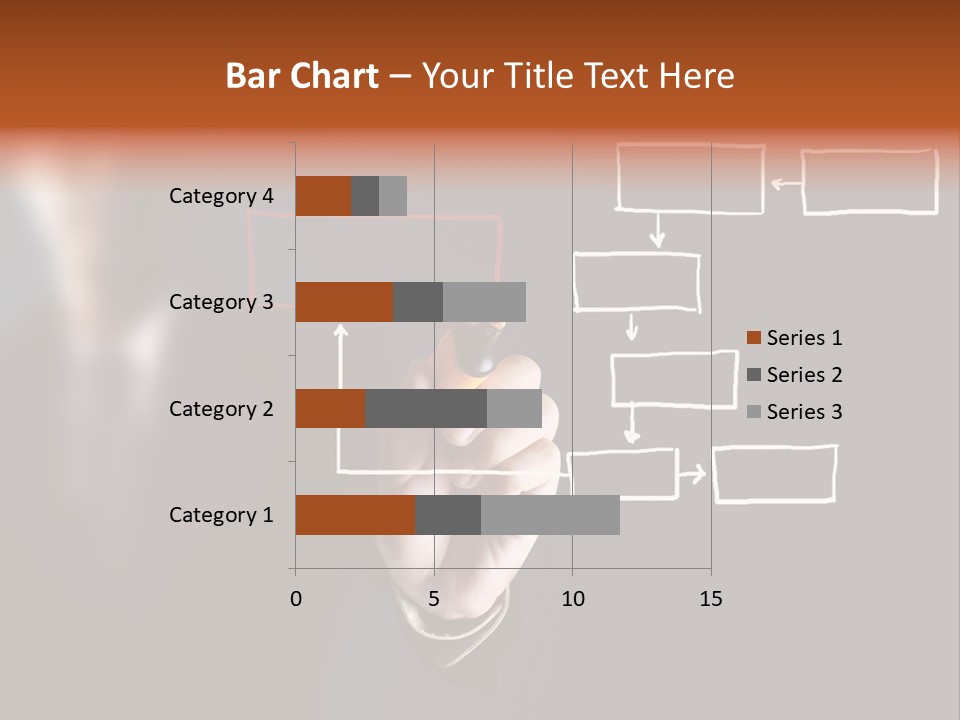 Bar Chart – Your Title Text Here

Category 4
Category 3
Category 2
Category 1

0
5
10
15

Series 1
Series 2
Series 3